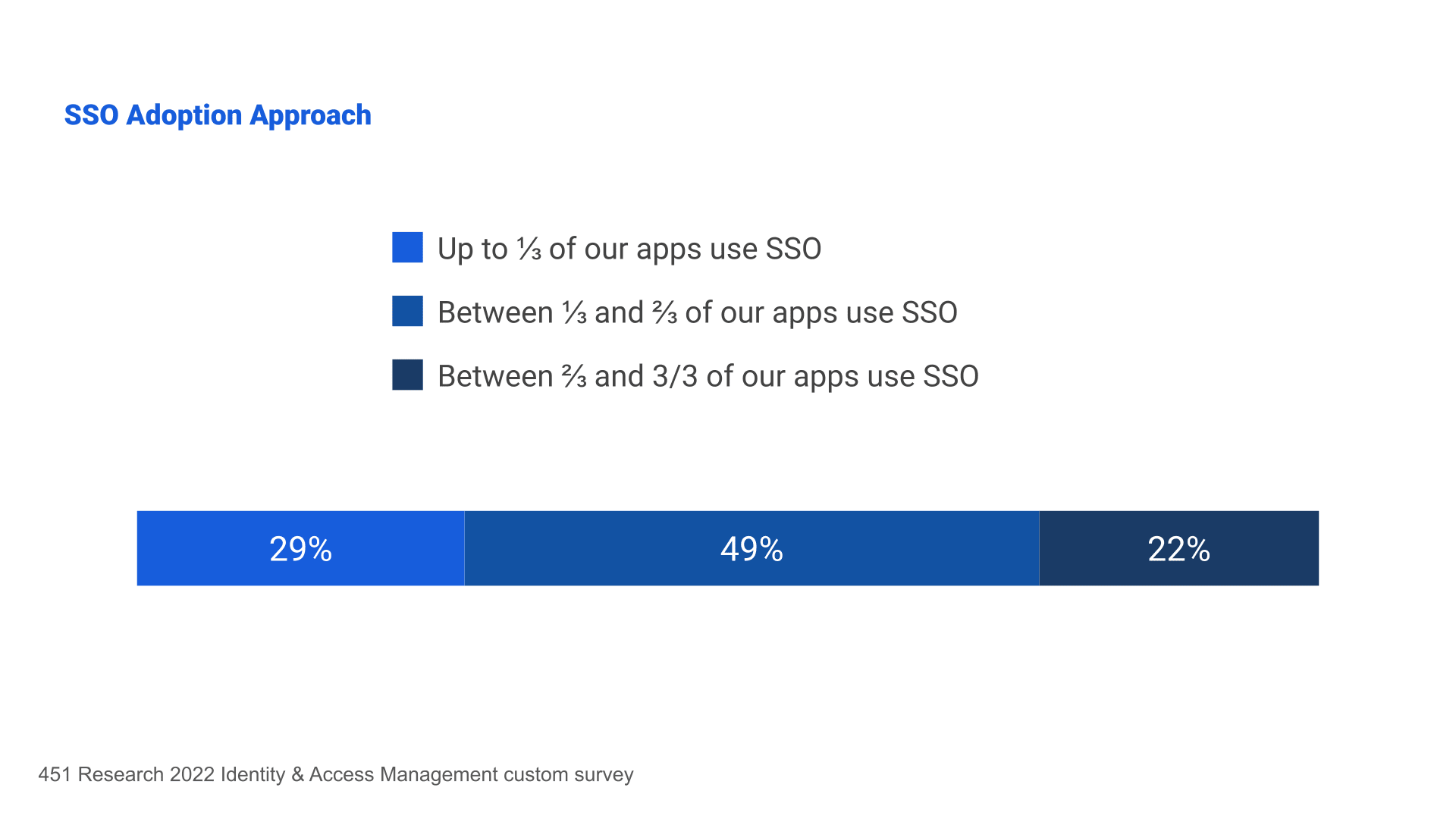 SSO Adoption Approach

Up to ⅓ of our apps use SSO

Between ⅓ and ⅔ of our apps use SSO

Between ⅔ and 3/3 of our apps use SSO

29%

49%

22%

451 Research 2022 Identity & Access Management custom survey